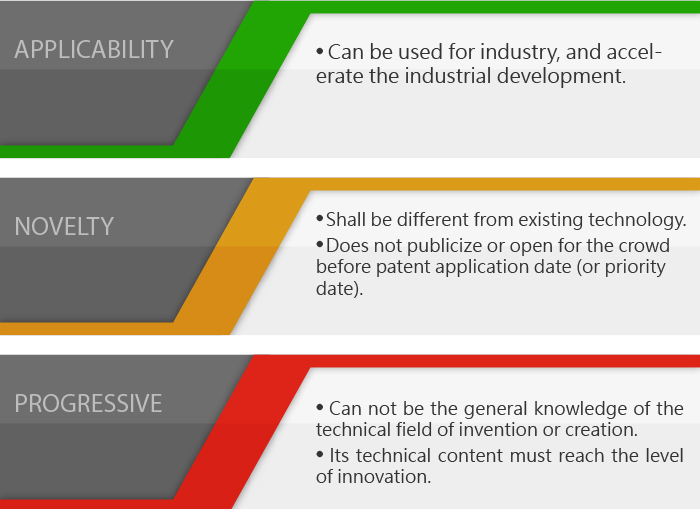 APPLICABILITY

• Can be used for industry, and accelerate the industrial development.

NOVELTY

• Shall be different from existing technology.
• Does not publicize or open for the crowd before patent application date (or priority date).

PROGRESSIVE

• Can not be the general knowledge of the technical field of invention or creation.
• Its technical content must reach the level of innovation.